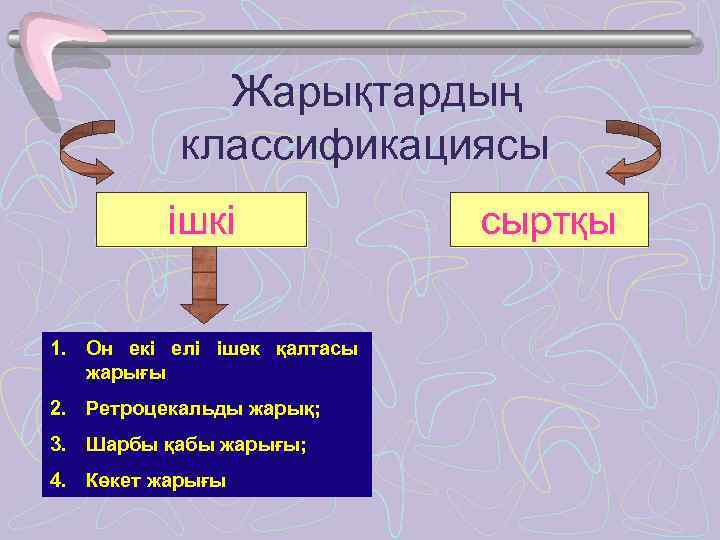 Жарықтардың классификациясы

ішкі

сыртқы

1. Он екі елі ішек қалтасы жарығы
2. Ретроцекальды жарық;
3. Шарбы қабы жарығы;
4. Көкет жарығы